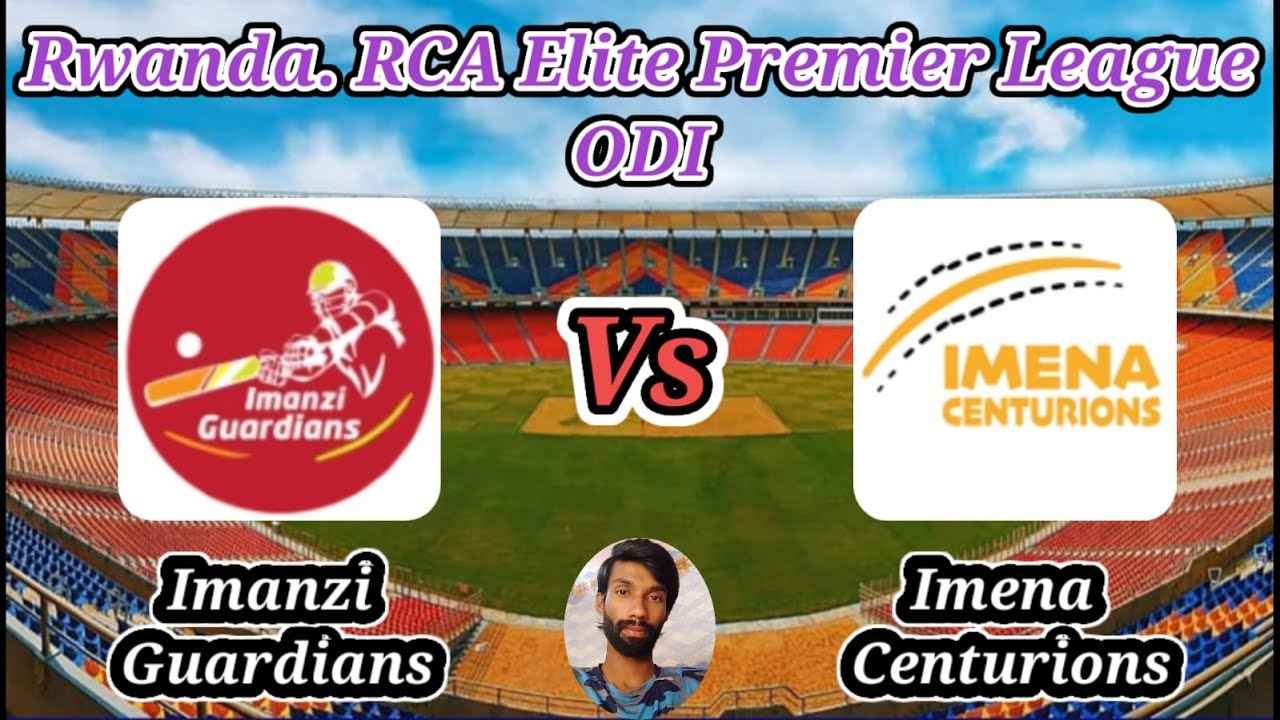 Rwanda. RCA Elite Premier League ODI

Imanzi Guardians

Vs

IMENA CENTURIONS

Imanzi Guardians

Imena Centurions